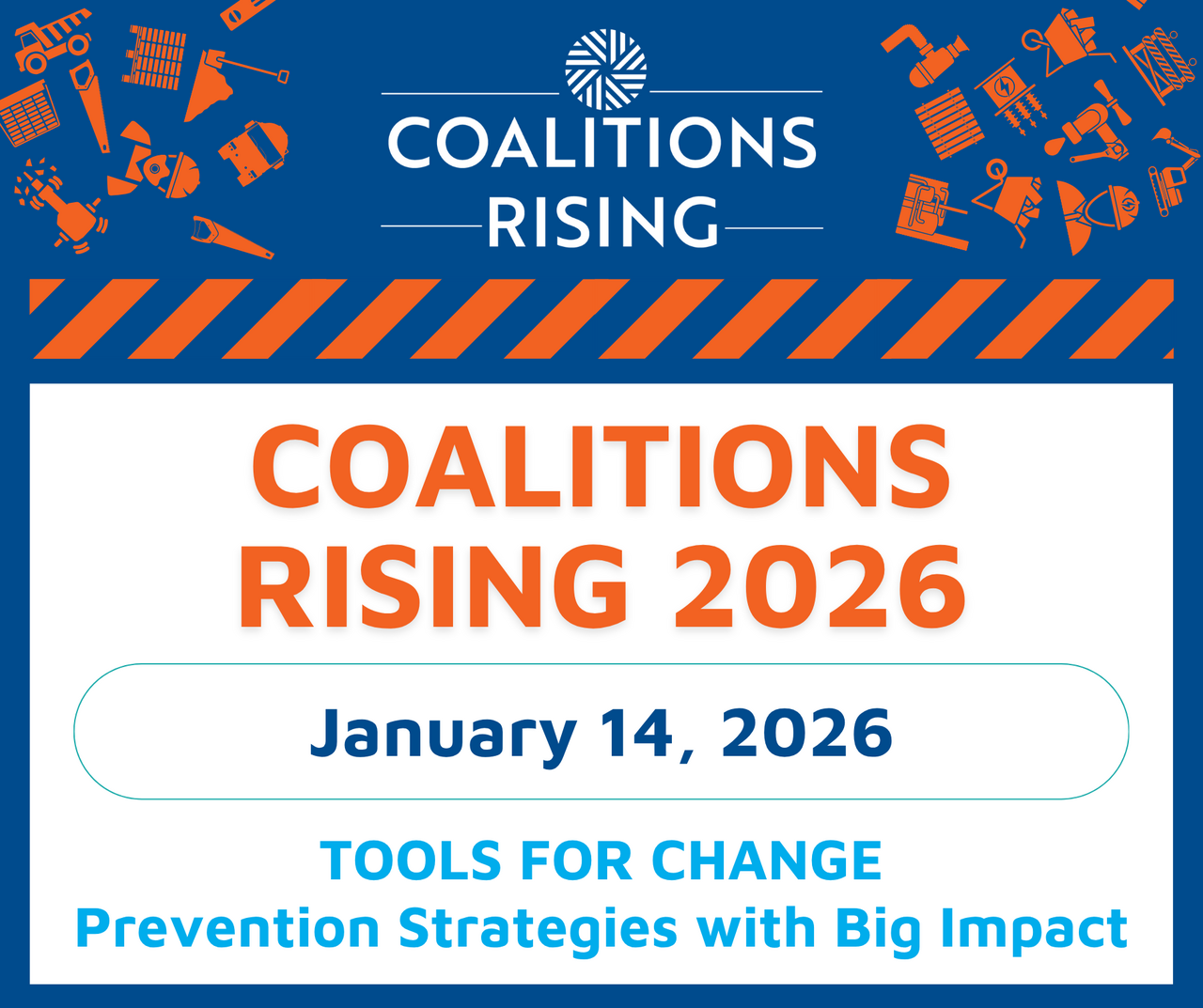 COALITIONS RISING

COALITIONS RISING 2026

January 14, 2026

TOOLS FOR CHANGE
Prevention Strategies with Big Impact